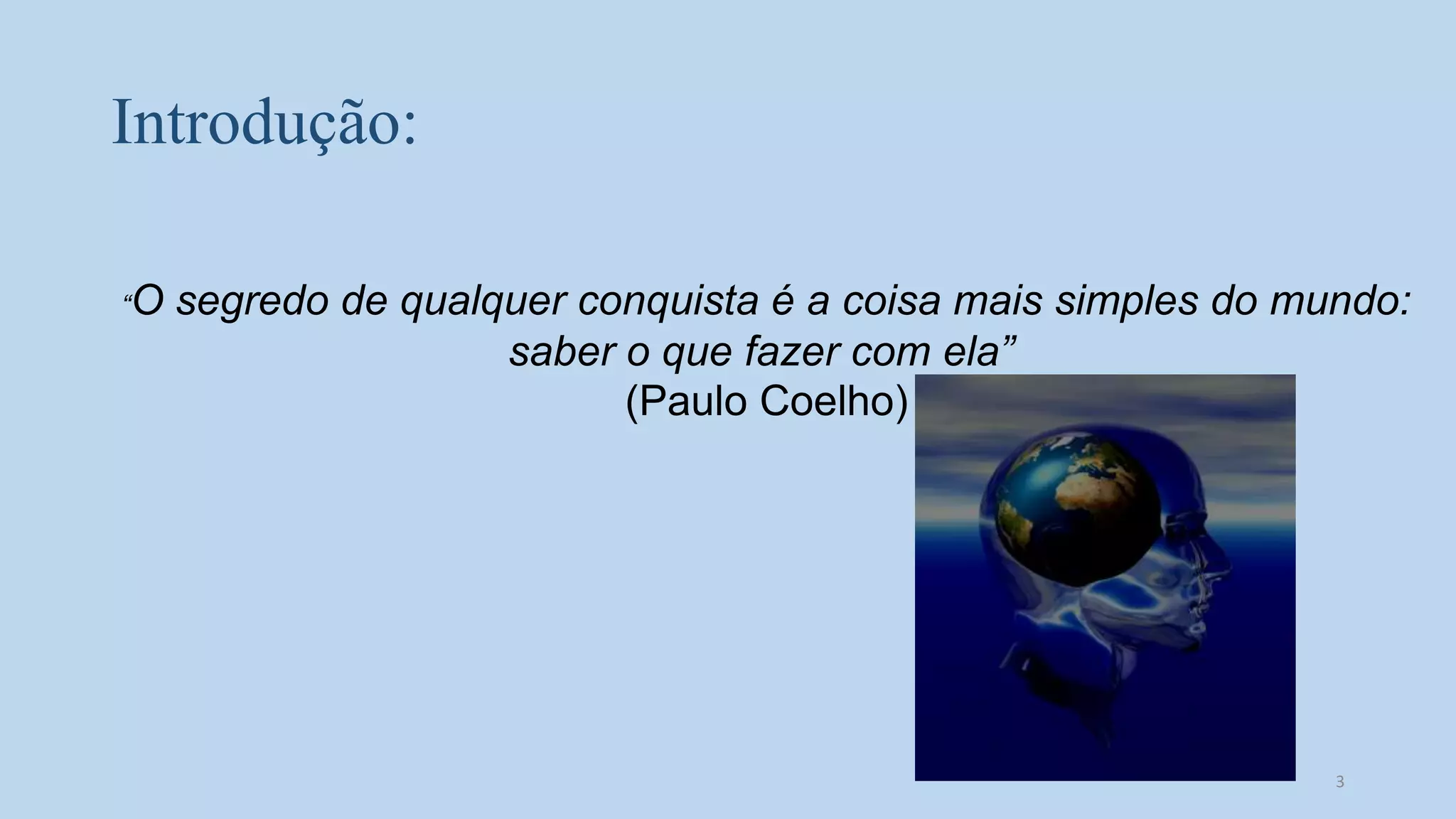 Introdução:

“O segredo de qualquer conquista é a coisa mais simples do mundo: saber o que fazer com ela”
(Paulo Coelho)

3